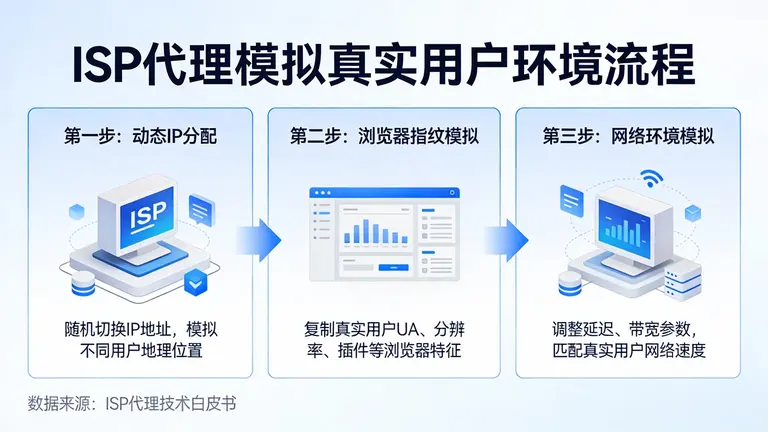 ISP代理模拟真实用户环境流程

第一步：动态IP分配

ISP

随机切换IP地址，模拟不同用户地理位置

第二步：浏览器指纹模拟

复制真实用户UA、分辨率、插件等浏览器特征

第三步：网络环境模拟

调整延迟、带宽参数，匹配真实用户网络速度

数据来源：ISP代理技术白皮书